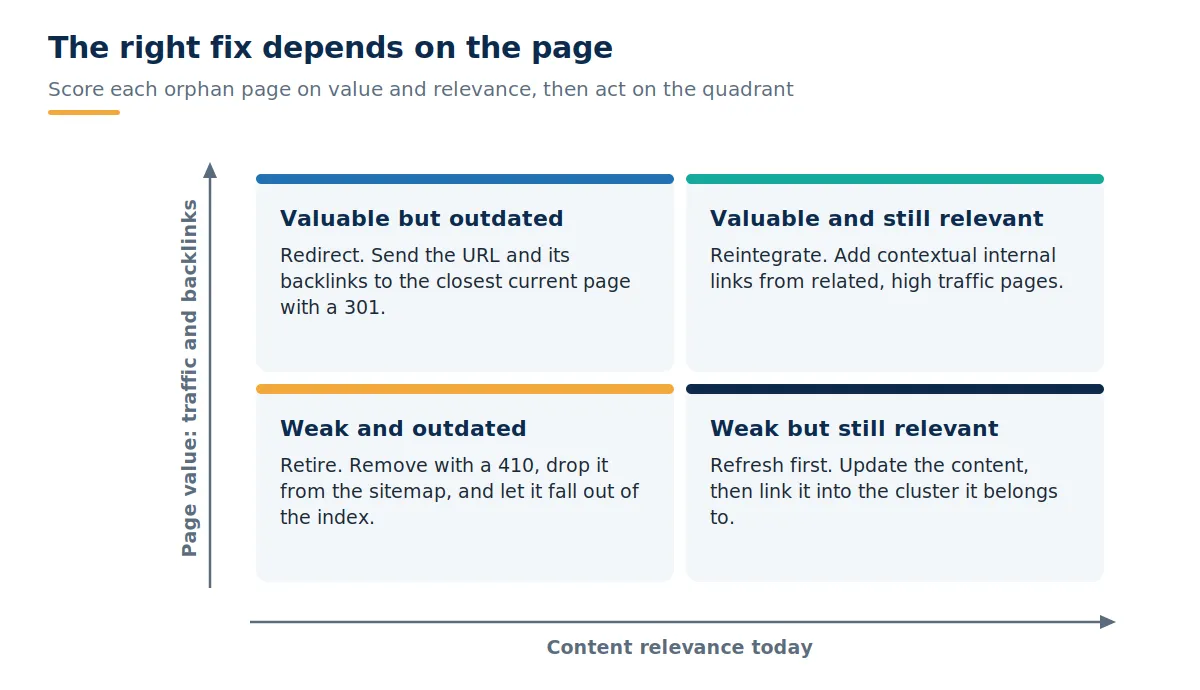 The right fix depends on the page

Score each orphan page on value and relevance, then act on the quadrant

Page value: traffic and backlinks

Valuable but outdated

Redirect. Send the URL and its backlinks to the closest current page with a 301.

Valuable and still relevant

Reintegrate. Add contextual internal links from related, high traffic pages.

Weak and outdated

Retire. Remove with a 410, drop it from the sitemap, and let it fall out of the index.

Weak but still relevant

Refresh first. Update the content, then link it into the cluster it belongs to.

Content relevance today